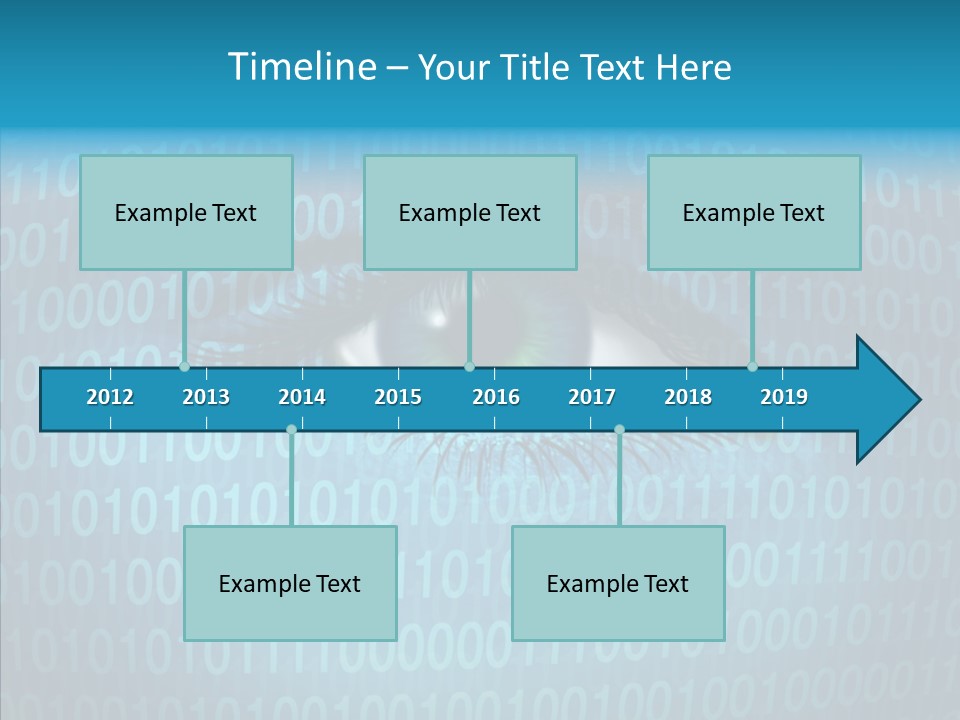 Timeline – Your Title Text Here

Example Text

Example Text

Example Text

2012 2013 2014 2015 2016 2017 2018 2019

Example Text

Example Text